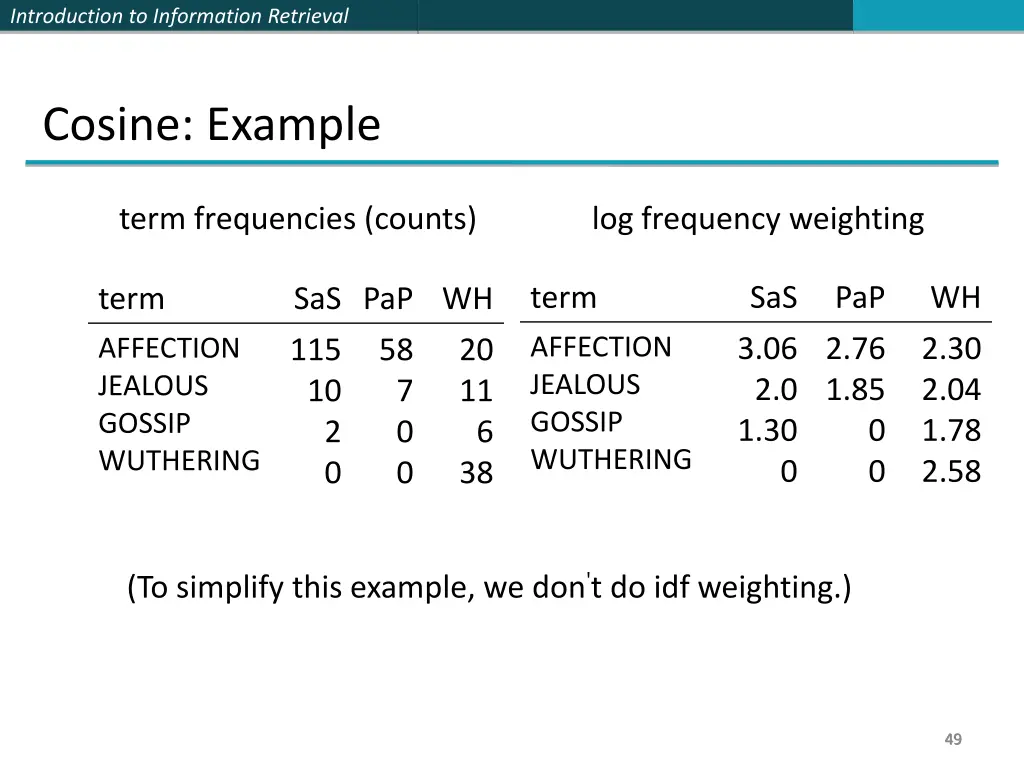 Introduction to Information Retrieval

Cosine: Example

term frequencies (counts)

| term | SaS | PaP | WH |
|---|---|---|---|
| AFFECTION | 115 | 58 | 20 |
| JEALOUS | 10 | 7 | 11 |
| GOSSIP | 2 | 0 | 6 |
| WUTHERING | 0 | 0 | 38 |

log frequency weighting

| term | SaS | PaP | WH |
|---|---|---|---|
| AFFECTION | 3.06 | 2.76 | 2.30 |
| JEALOUS | 2.0 | 1.85 | 2.04 |
| GOSSIP | 1.30 | 0 | 1.78 |
| WUTHERING | 0 | 0 | 2.58 |

(To simplify this example, we don't do idf weighting.)

49